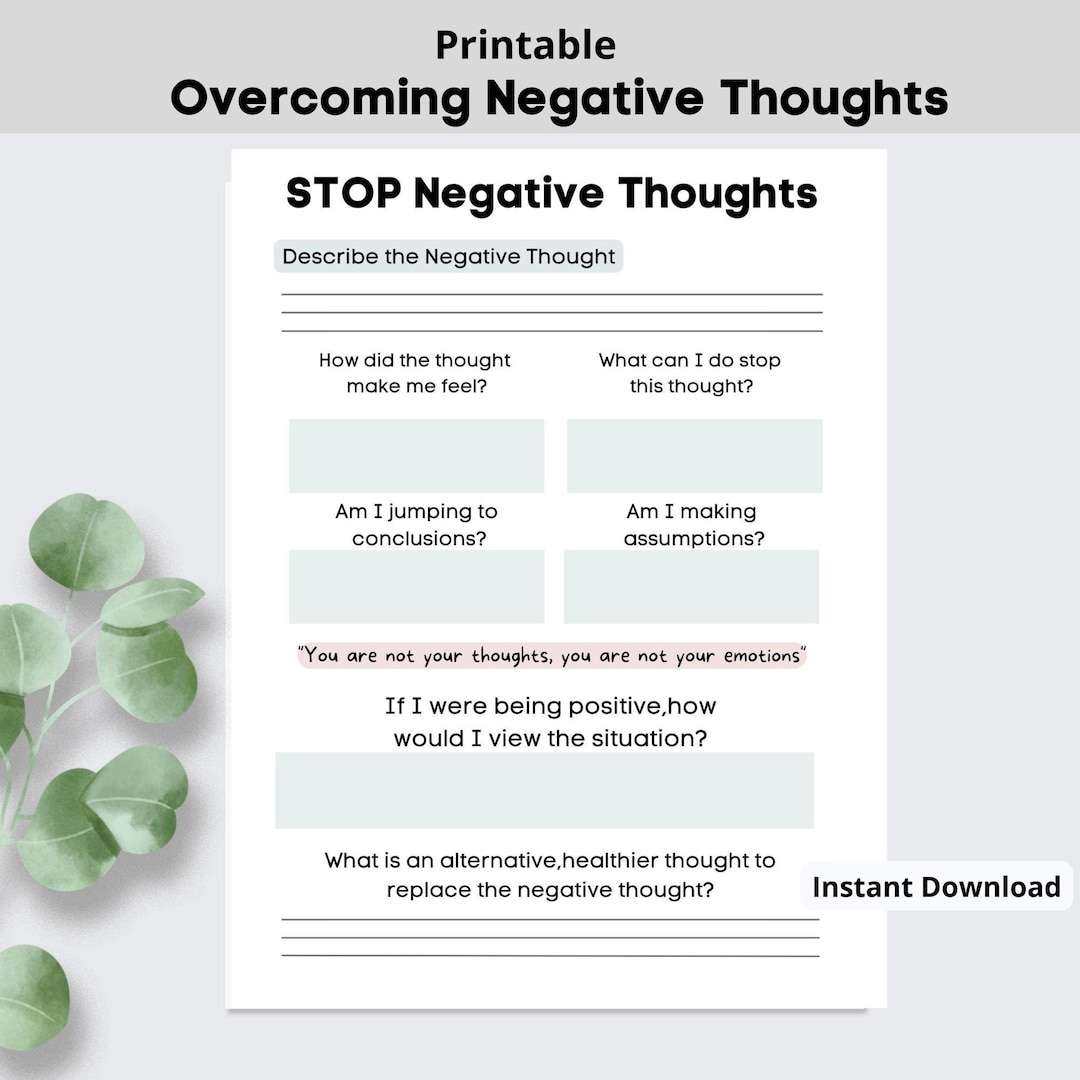 Printable
Overcoming Negative Thoughts

STOP Negative Thoughts

Describe the Negative Thought

How did the thought make me feel?

What can I do stop this thought?

Am I jumping to conclusions?

Am I making assumptions?

"You are not your thoughts, you are not your emotions"

If I were being positive,how would I view the situation?

What is an alternative,healthier thought to replace the negative thought?

Instant Download